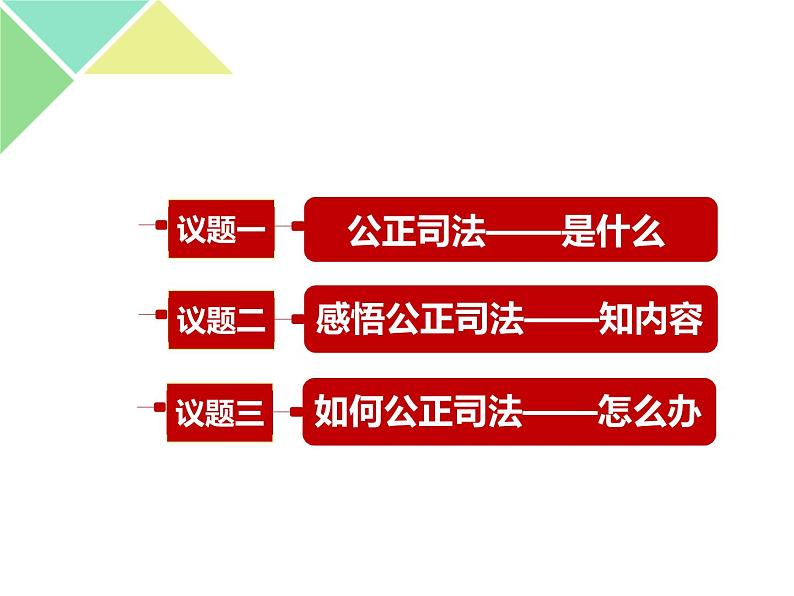 议题一

公正司法——是什么

议题二

感悟公正司法——知内容

议题三

如何公正司法——怎么办